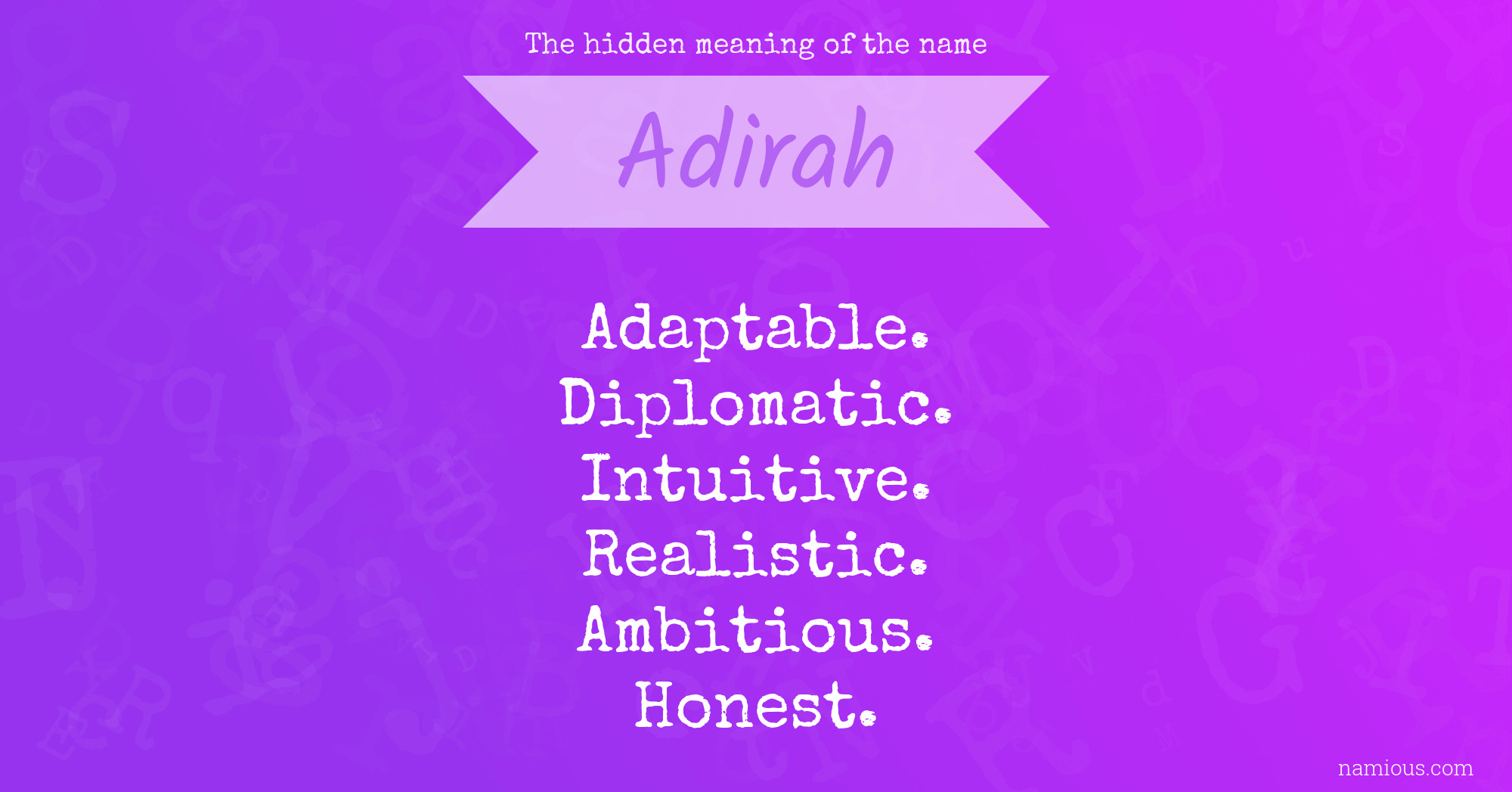 The hidden meaning of the name

Adirah

Adaptable.
Diplomatic.
Intuitive.
Realistic.
Ambitious.
Honest.

namious.com